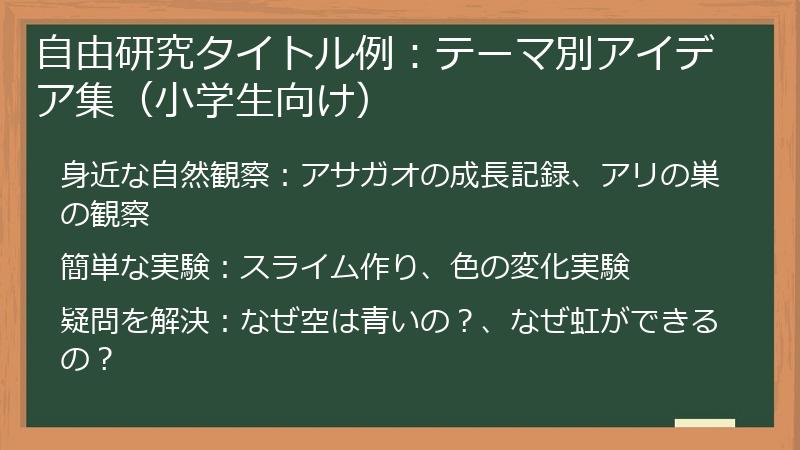 自由研究タイトル例：テーマ別アイデア集（小学生向け）

身近な自然観察：アサガオの成長記録、アリの巣の観察

簡単な実験：スライム作り、色の変化実験

疑問を解決：なぜ空は青いの？、なぜ虹ができるの？